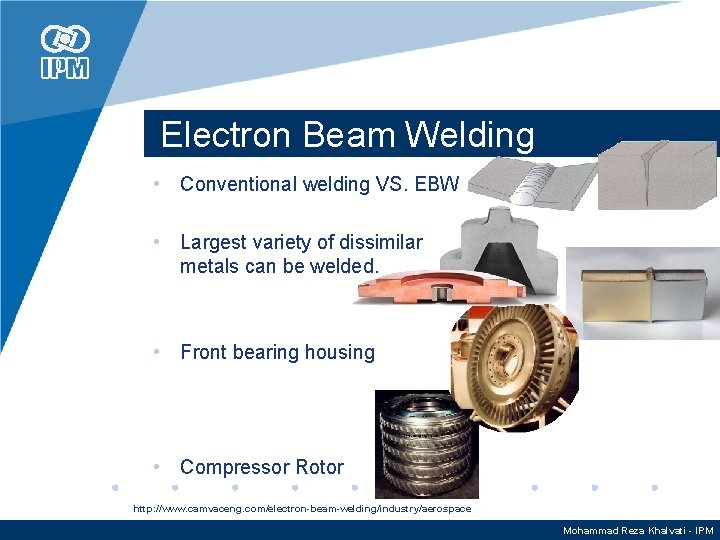 IPM

Electron Beam Welding

• Conventional welding VS. EBW

• Largest variety of dissimilar metals can be welded.

• Front bearing housing

• Compressor Rotor

http://www.camvaceng.com/electron-beam-welding/industry/aerospace

Mohammad Reza Khalvati - IPM